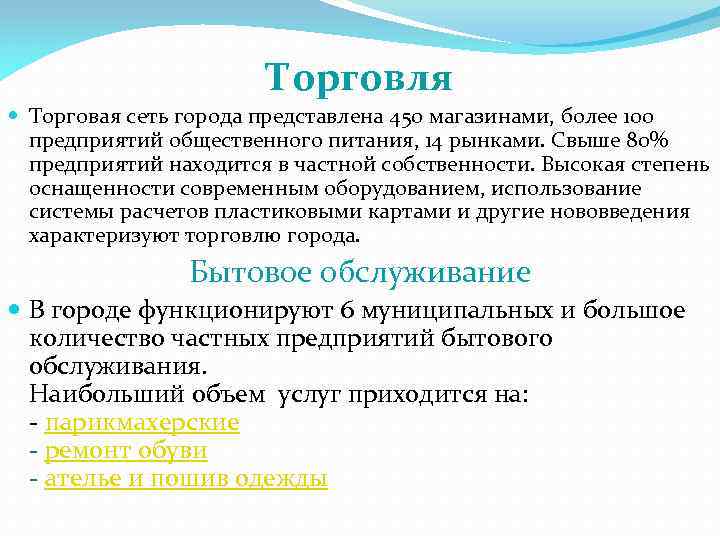 Торговля

Торговая сеть города представлена 450 магазинами, более 100 предприятий общественного питания, 14 рынками. Свыше 80% предприятий находится в частной собственности. Высокая степень оснащенности современным оборудованием, использование системы расчетов пластиковыми картами и другие нововведения характеризуют торговлю города.

Бытовое обслуживание

В городе функционируют 6 муниципальных и большое количество частных предприятий бытового обслуживания.
Наибольший объем услуг приходится на:
- парикмахерские
- ремонт обуви
- ателье и пошив одежды